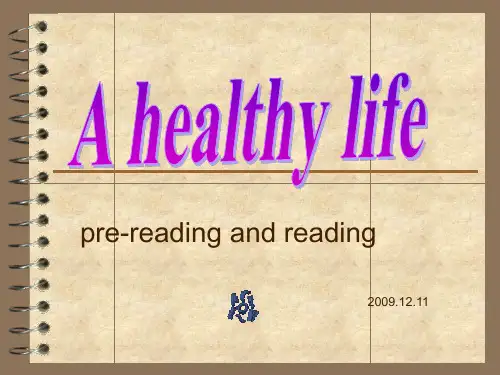 A healthy life

pre-reading and reading

2009.12.11